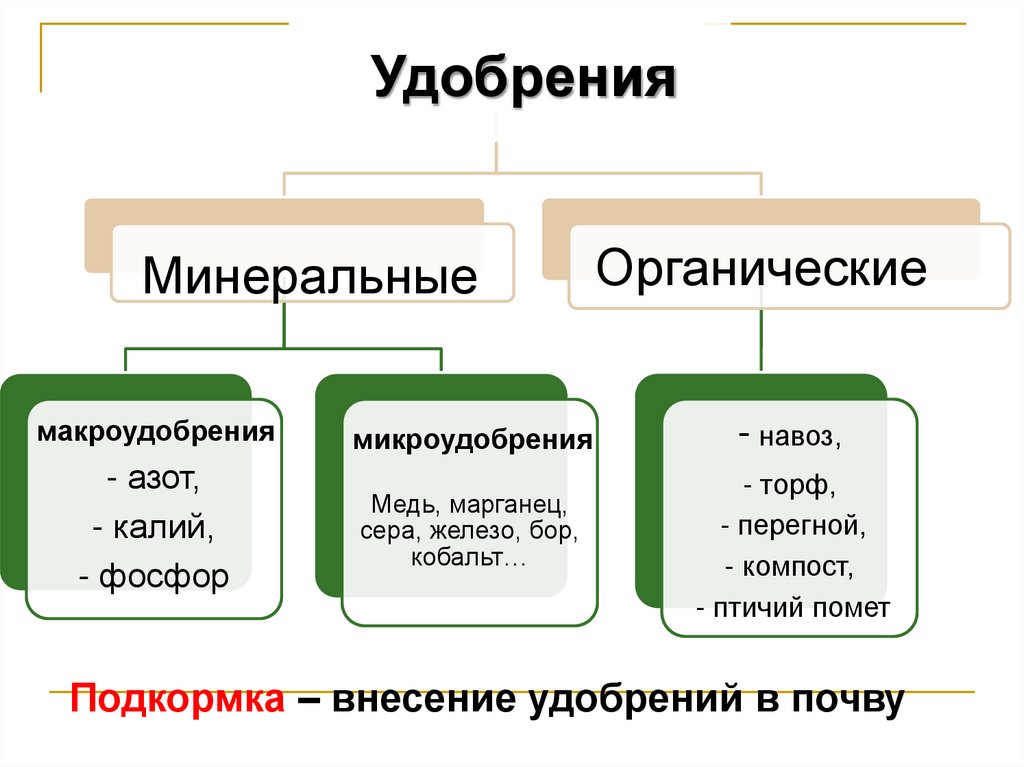 Удобрения

Минеральные

Органические

макроудобрения
- азот,
- калий,
- фосфор

микроудобрения
Медь, марганец, сера, железо, бор, кобальт…

- навоз,
- торф,
- перегной,
- компост,
- птичий помет

Подкормка – внесение удобрений в почву